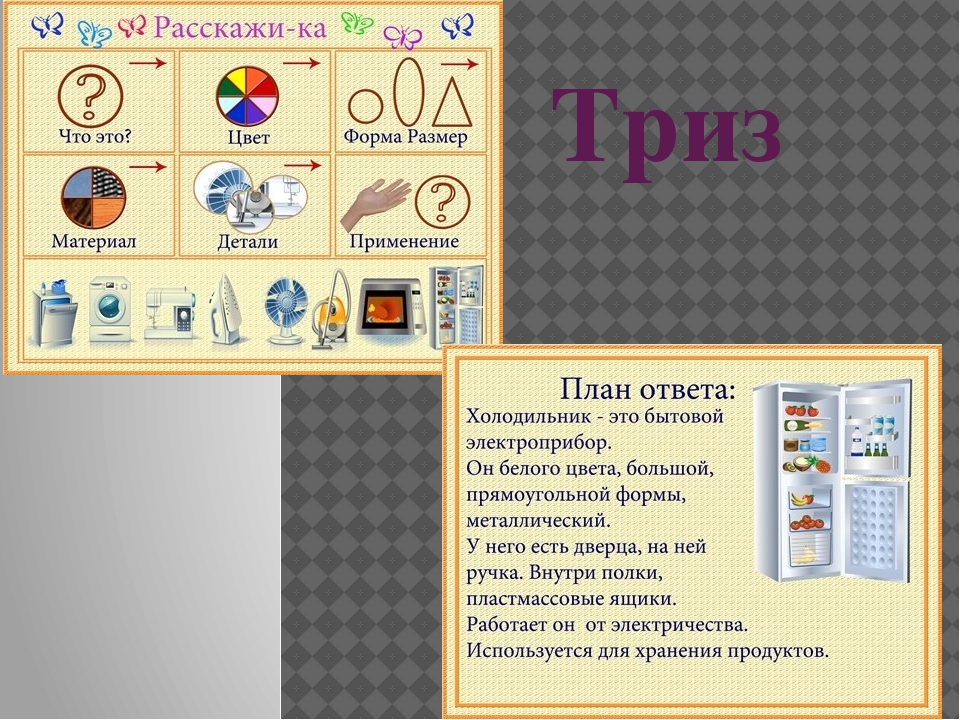 Расскажи-ка

Что это?

Цвет

Форма Размер

Материал

Детали

Применение

Триз

План ответа:
Холодильник - это бытовой электроприбор.
Он белого цвета, большой, прямоугольной формы, металлический.
У него есть дверца, на ней ручка. Внутри полки, пластмассовые ящики.
Работает он от электричества.
Используется для хранения продуктов.